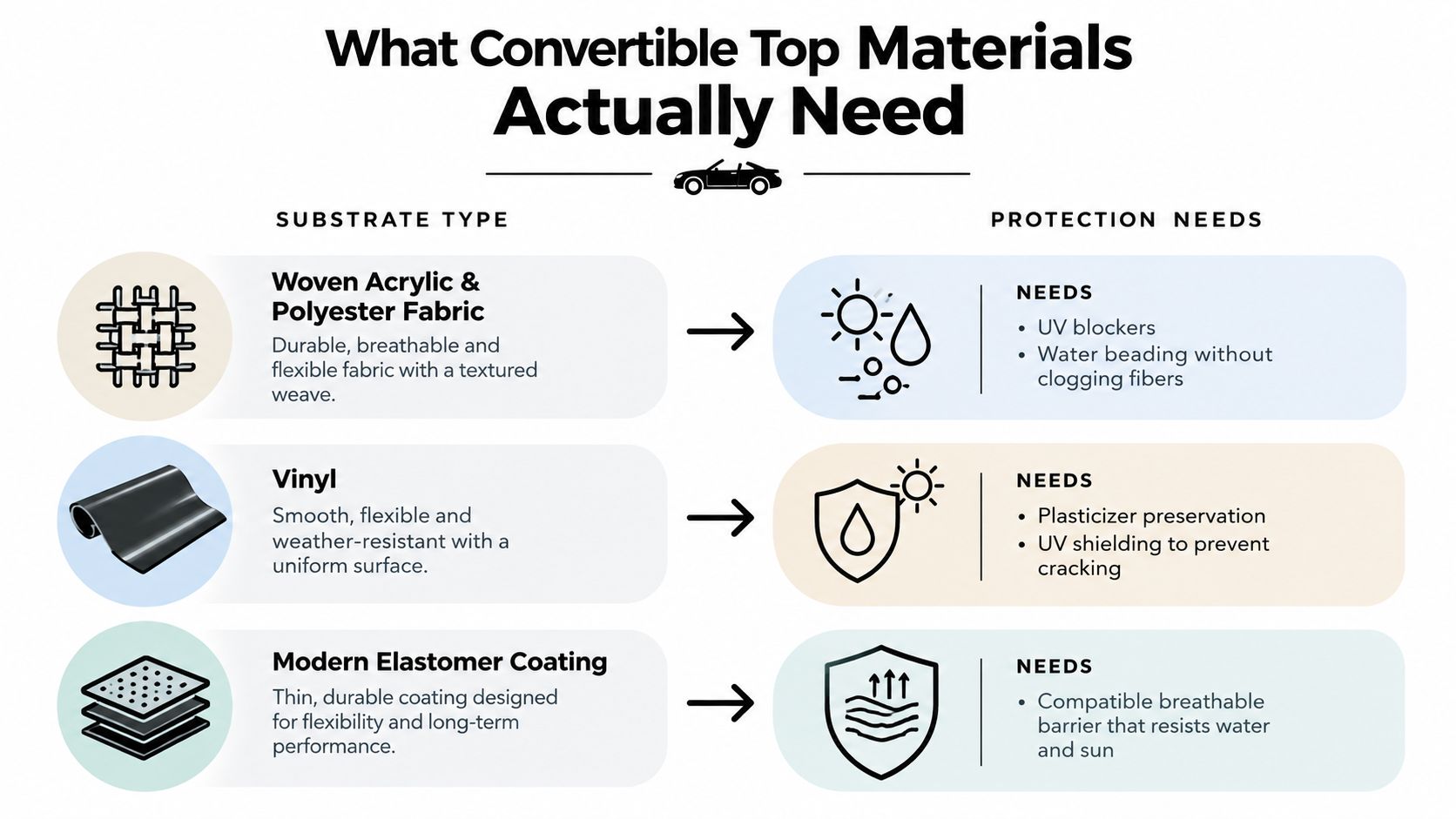 What Convertible Top Materials Actually Need

SUBSTRATE TYPE

PROTECTION NEEDS

Woven Acrylic & Polyester Fabric
Durable, breathable and flexible fabric with a textured weave.

NEEDS
• UV blockers
• Water beading without clogging fibers

Vinyl
Smooth, flexible and weather-resistant with a uniform surface.

NEEDS
• Plasticizer preservation
• UV shielding to prevent cracking

Modern Elastomer Coating
Thin, durable coating designed for flexibility and long-term performance.

NEEDS
• Compatible breathable barrier that resists water and sun